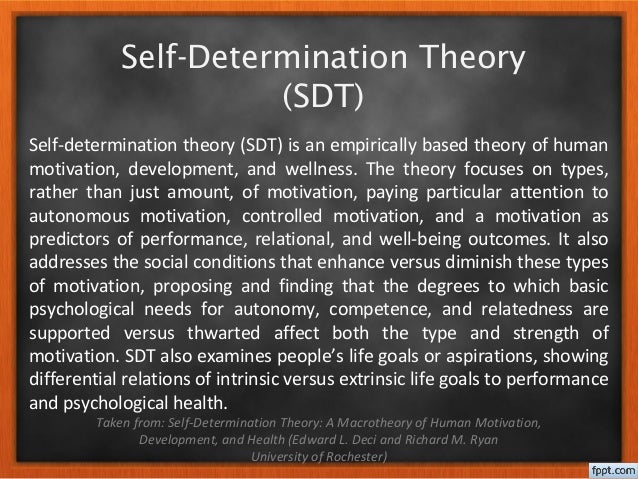 Self-Determination Theory (SDT)

Self-determination theory (SDT) is an empirically based theory of human motivation, development, and wellness. The theory focuses on types, rather than just amount, of motivation, paying particular attention to autonomous motivation, controlled motivation, and a motivation as predictors of performance, relational, and well-being outcomes. It also addresses the social conditions that enhance versus diminish these types of motivation, proposing and finding that the degrees to which basic psychological needs for autonomy, competence, and relatedness are supported versus thwarted affect both the type and strength of motivation. SDT also examines people's life goals or aspirations, showing differential relations of intrinsic versus extrinsic life goals to performance and psychological health.

Taken from: Self-Determination Theory: A Macrotheory of Human Motivation, Development, and Health (Edward L. Deci and Richard M. Ryan University of Rochester)

fppt.com